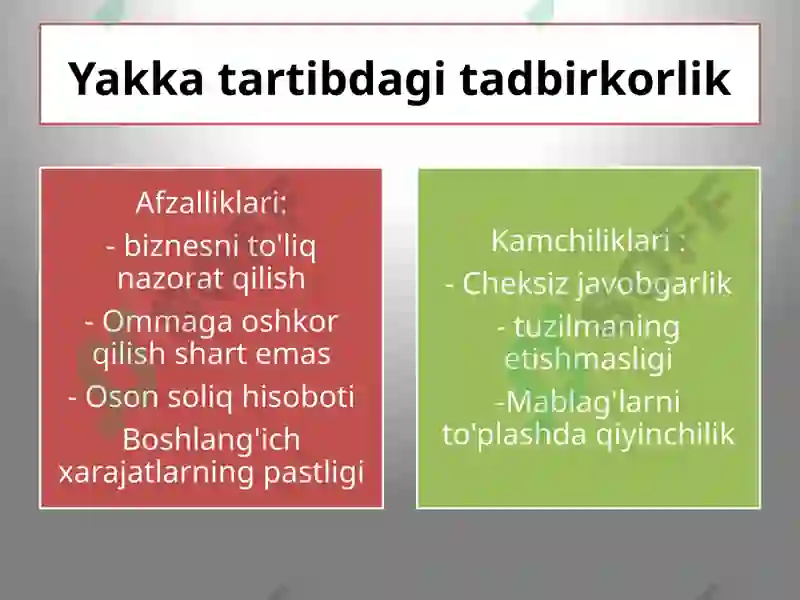 Yakka tartibdagi tadbirkorlik

Afzalliklari:
- biznesni to'liq nazorat qilish
- Ommaga oshkor qilish shart emas
- Oson soliq hisoboti
Boshlang'ich xarajatlarning pastligi

Kamchiliklari :
- Cheksiz javobgarlik
- tuzilmaning etishmasligi
-Mablag'larni to'plashda qiyinchilik